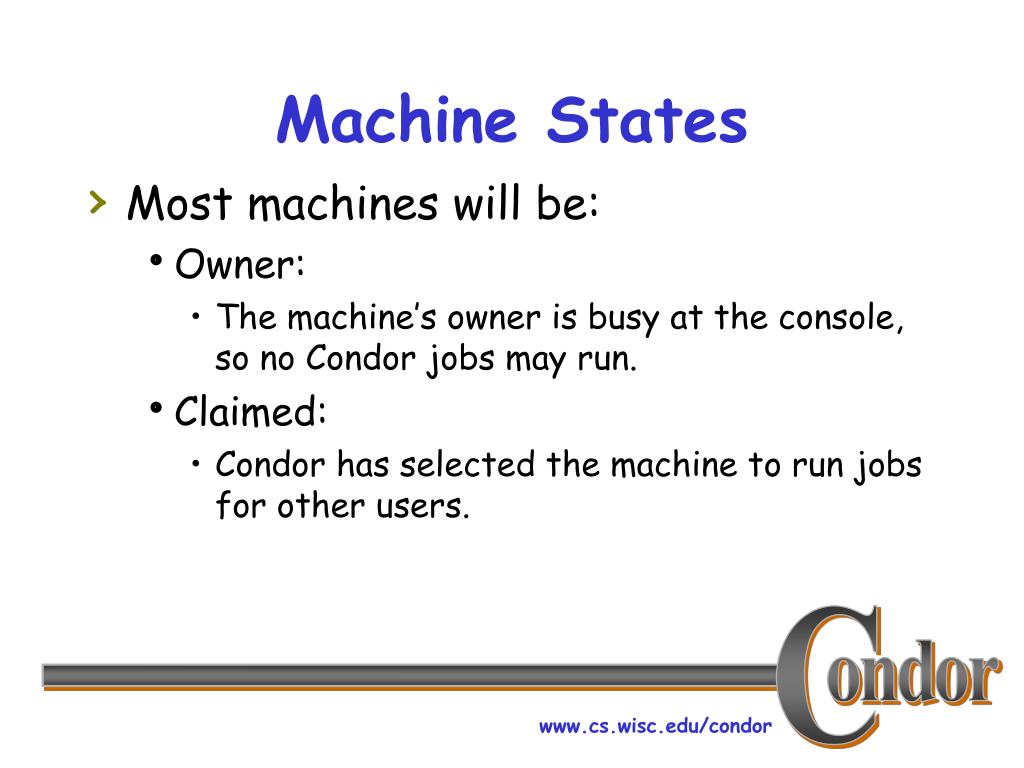 Machine States

› Most machines will be:

• Owner:

• The machine's owner is busy at the console, so no Condor jobs may run.

• Claimed:

• Condor has selected the machine to run jobs for other users.

Condor

www.cs.wisc.edu/condor